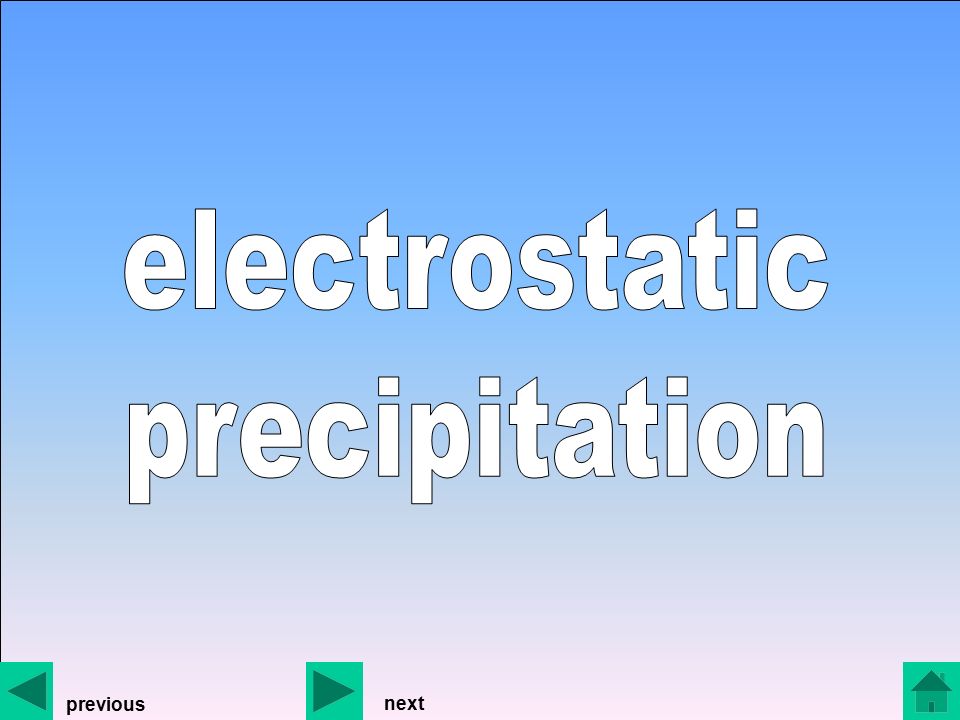 electrostatic precipitation

previous

next